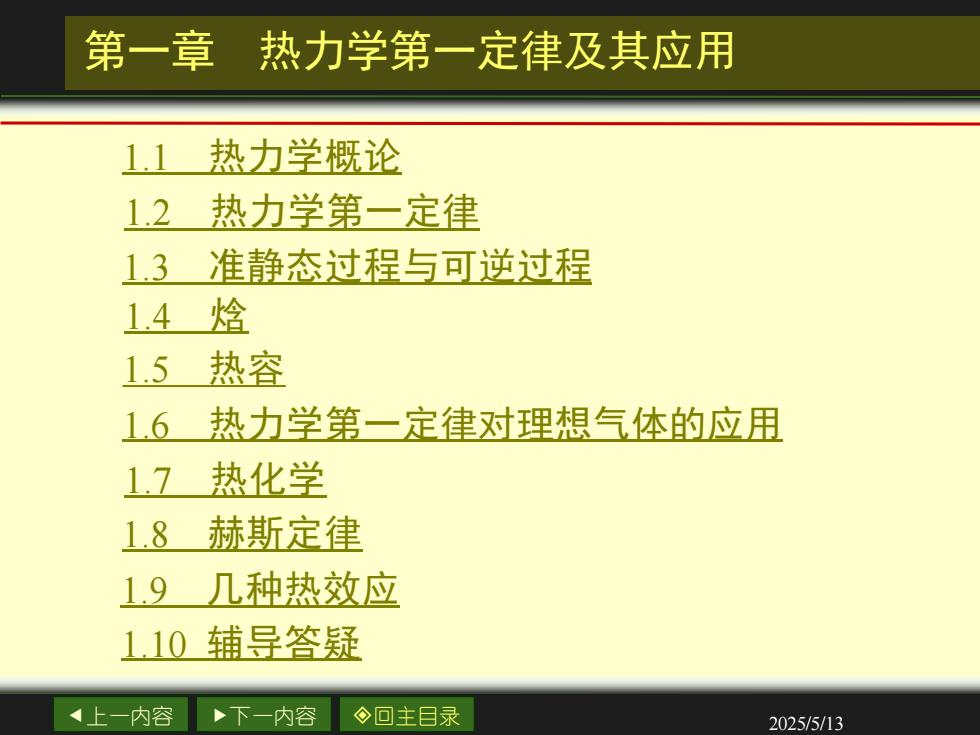 第一章　热力学第一定律及其应用

1.1　热力学概论

1.2　热力学第一定律

1.3　准静态过程与可逆过程

1.4　焓

1.5　热容

1.6　热力学第一定律对理想气体的应用

1.7　热化学

1.8　赫斯定律

1.9　几种热效应

1.10　辅导答疑

◀上一内容　▶下一内容　◈回主目录

2025/5/13